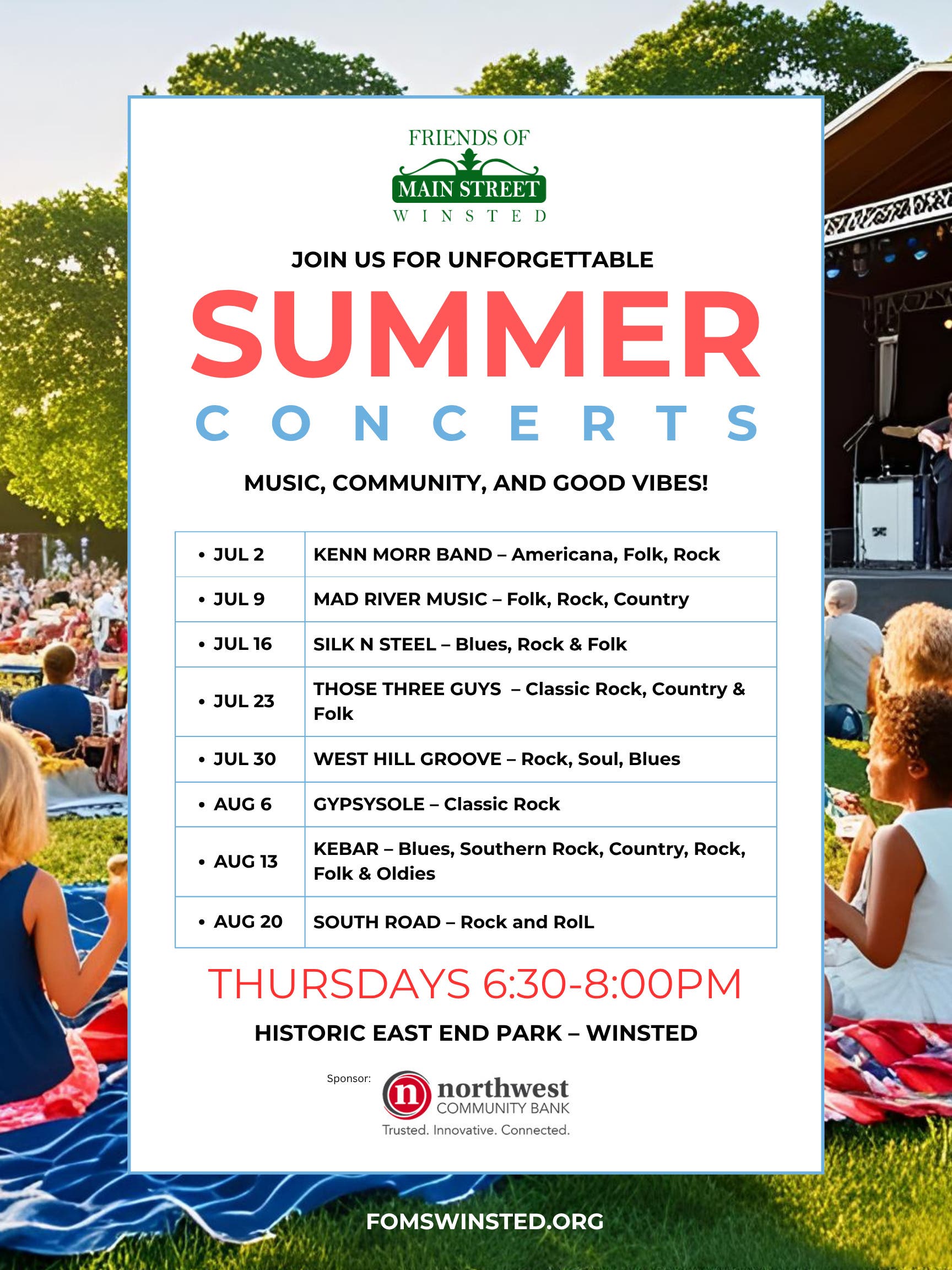 FRIENDS OF
MAIN STREET
WINSTED

JOIN US FOR UNFORGETTABLE

SUMMER
CONCERTS

MUSIC, COMMUNITY, AND GOOD VIBES!

| | |
|---|---|
| • JUL 2 | KENN MORR BAND – Americana, Folk, Rock |
| • JUL 9 | MAD RIVER MUSIC – Folk, Rock, Country |
| • JUL 16 | SILK N STEEL – Blues, Rock & Folk |
| • JUL 23 | THOSE THREE GUYS – Classic Rock, Country & Folk |
| • JUL 30 | WEST HILL GROOVE – Rock, Soul, Blues |
| • AUG 6 | GYPSYSOLE – Classic Rock |
| • AUG 13 | KEBAR – Blues, Southern Rock, Country, Rock, Folk & Oldies |
| • AUG 20 | SOUTH ROAD – Rock and RolL |

THURSDAYS 6:30-8:00PM

HISTORIC EAST END PARK – WINSTED

Sponsor:
n northwest
COMMUNITY BANK
Trusted. Innovative. Connected.

FOMSWINSTED.ORG